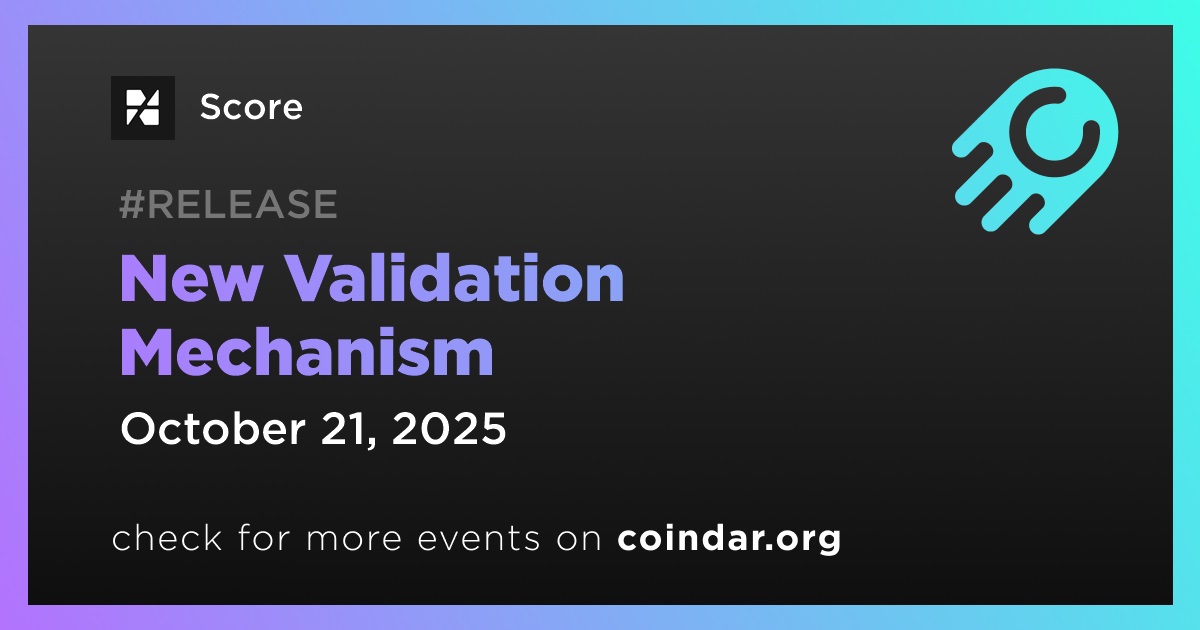 Score

#RELEASE

New Validation Mechanism

October 21, 2025

check for more events on coindar.org